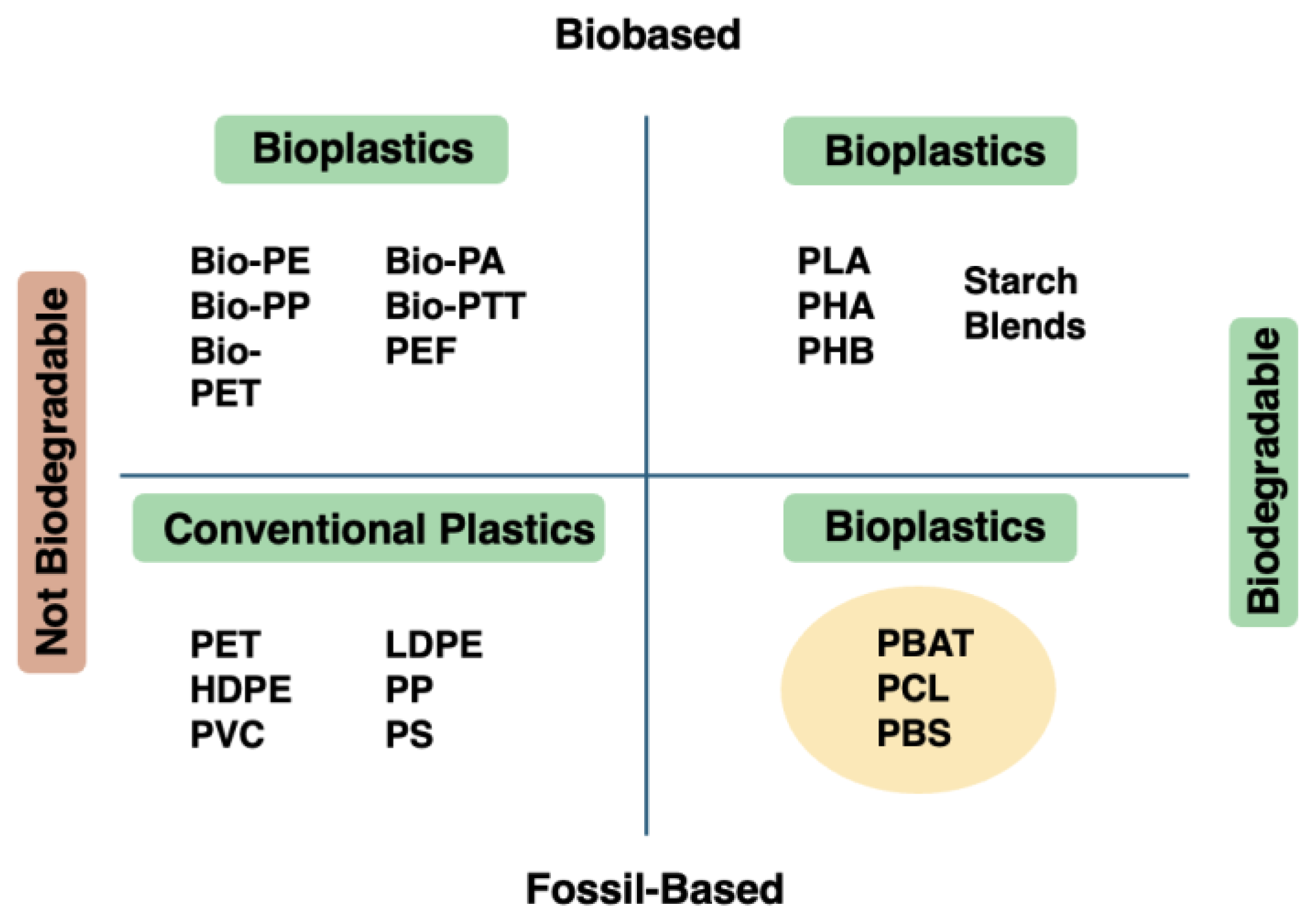 Biobased

Not Biodegradable

Bioplastics

Bio-PE
Bio-PP
Bio-PET

Bio-PA
Bio-PTT
PEF

Bioplastics

PLA
PHA
PHB

Starch Blends

Biodegradable

Conventional Plastics

PET
HDPE
PVC

LDPE
PP
PS

Bioplastics

PBAT
PCL
PBS

Fossil-Based